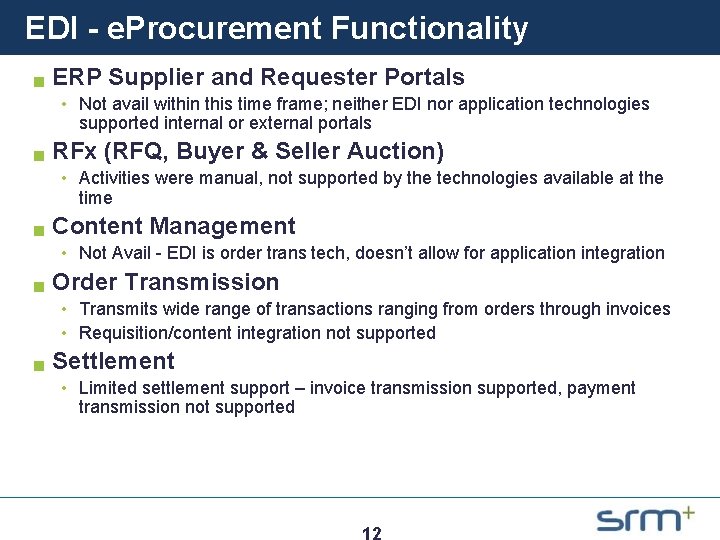 EDI - eProcurement Functionality

ERP Supplier and Requester Portals

• Not avail within this time frame; neither EDI nor application technologies supported internal or external portals

RFx (RFQ, Buyer & Seller Auction)

• Activities were manual, not supported by the technologies available at the time

Content Management

• Not Avail - EDI is order trans tech, doesn't allow for application integration

Order Transmission

• Transmits wide range of transactions ranging from orders through invoices

• Requisition/content integration not supported

Settlement

• Limited settlement support – invoice transmission supported, payment transmission not supported

12

srm+